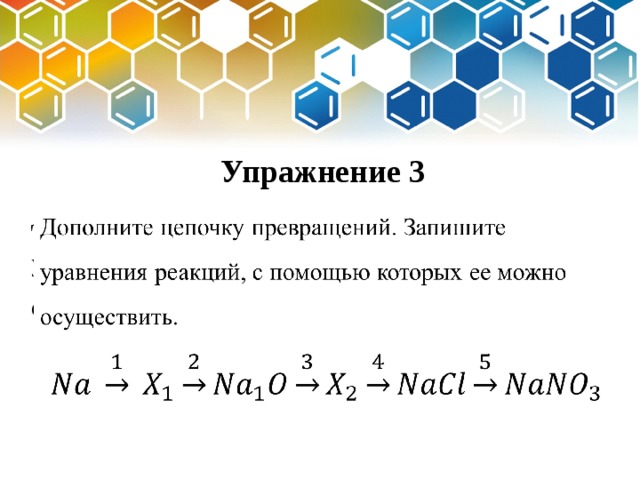 Упражнение 3

Дополните цепочку превращений. Запишите уравнения реакций, с помощью которых ее можно осуществить.

$Na \xrightarrow{1} X_1 \xrightarrow{2} Na_1O \xrightarrow{3} X_2 \xrightarrow{4} NaCl \xrightarrow{5} NaNO_3$